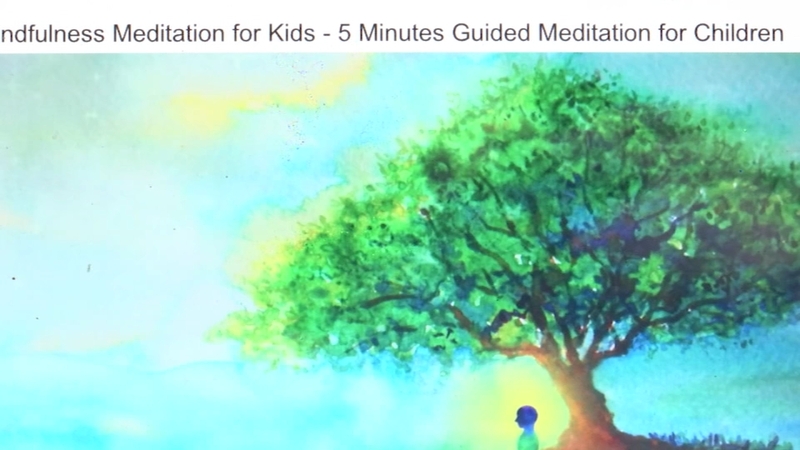 ndfulness Meditation for Kids - 5 Minutes Guided Meditation for Children